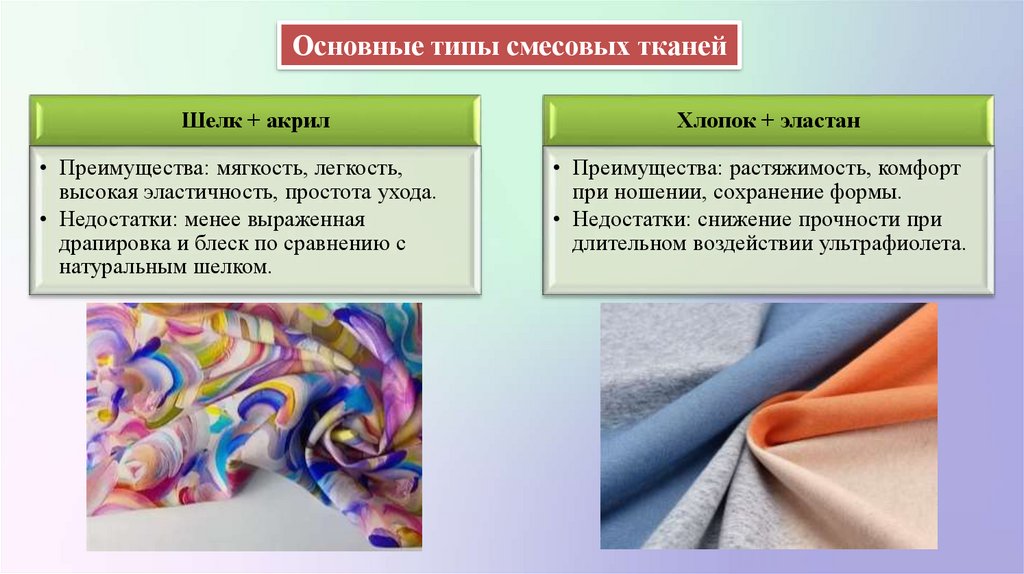 Основные типы смесовых тканей

Шелк + акрил

• Преимущества: мягкость, легкость, высокая эластичность, простота ухода.
• Недостатки: менее выраженная драпировка и блеск по сравнению с натуральным шелком.

Хлопок + эластан

• Преимущества: растяжимость, комфорт при ношении, сохранение формы.
• Недостатки: снижение прочности при длительном воздействии ультрафиолета.